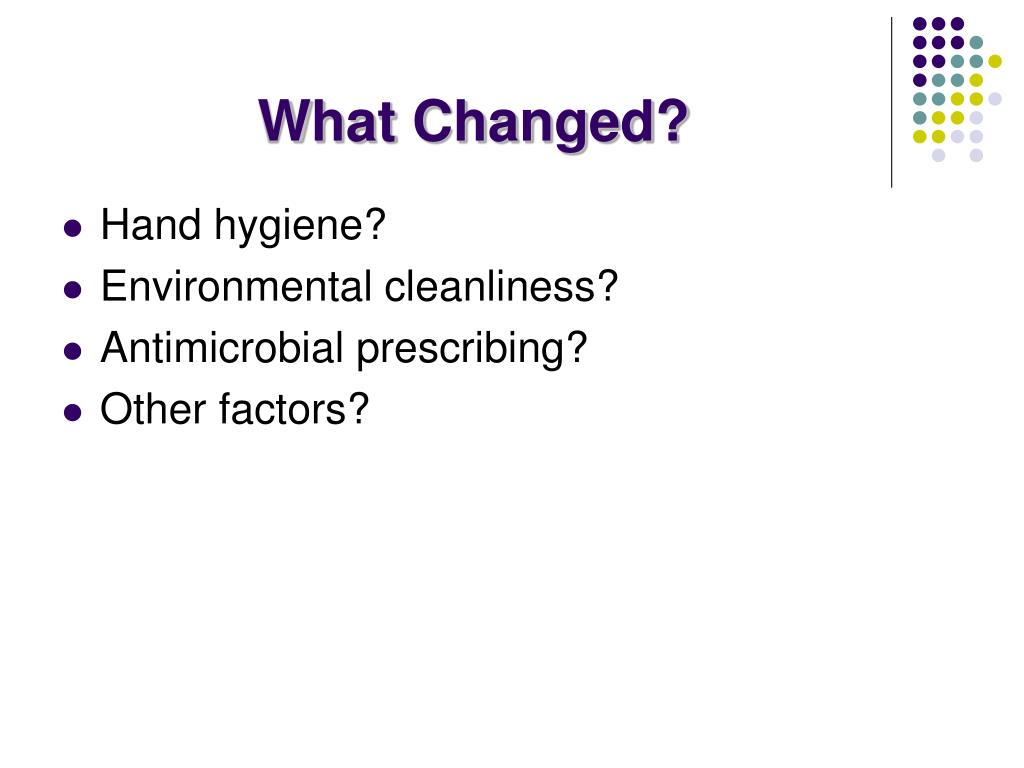 What Changed?

- Hand hygiene?
- Environmental cleanliness?
- Antimicrobial prescribing?
- Other factors?